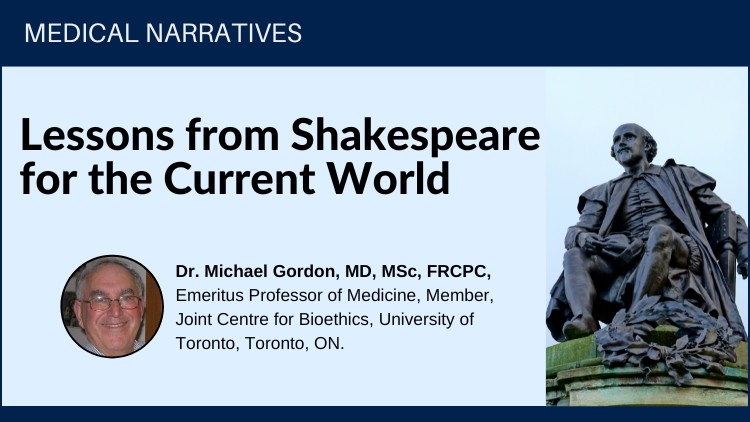 MEDICAL NARRATIVES

Lessons from Shakespeare for the Current World

Dr. Michael Gordon, MD, MSc, FRCPC, Emeritus Professor of Medicine, Member, Joint Centre for Bioethics, University of Toronto, Toronto, ON.